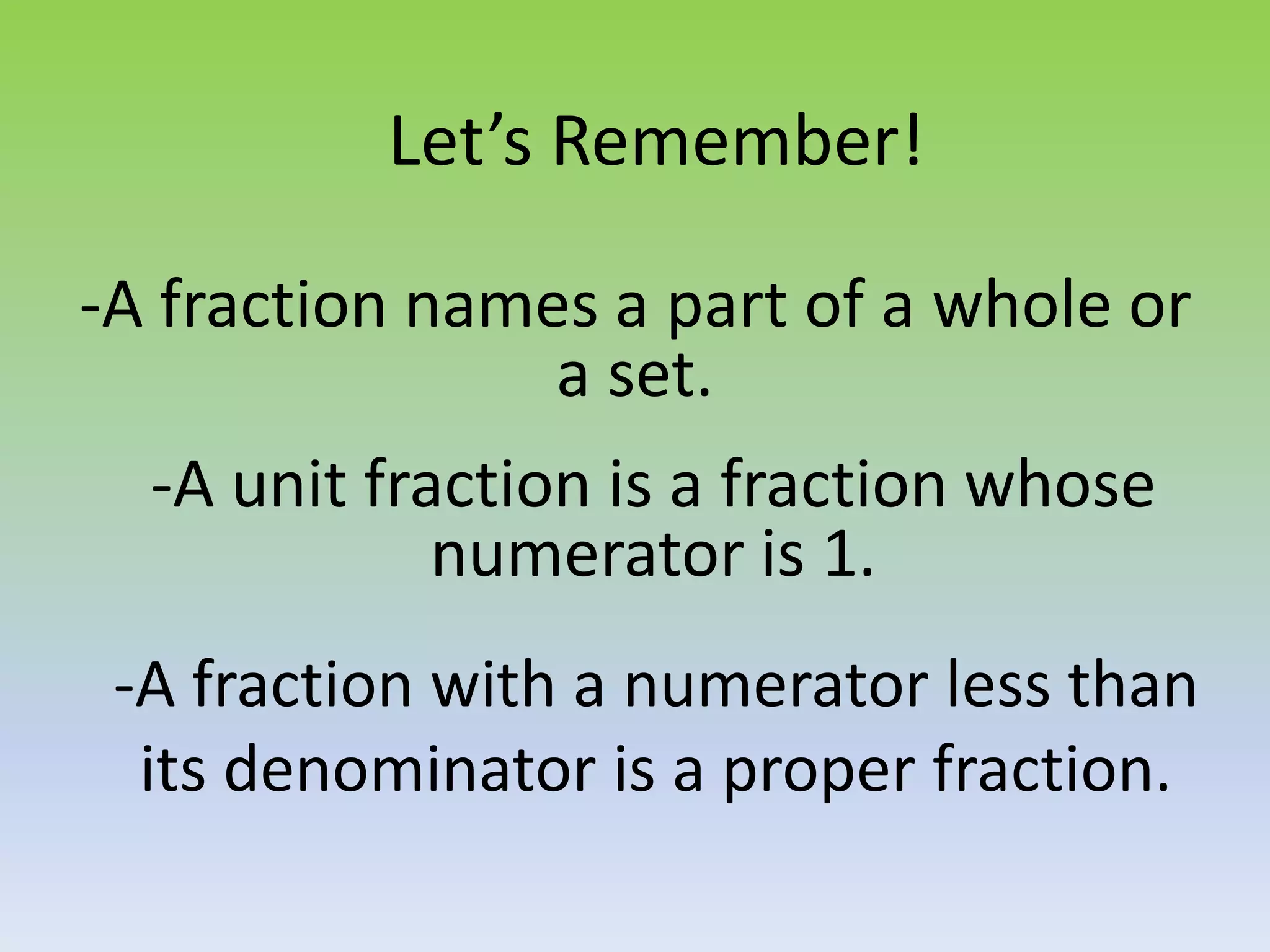 Let’s Remember!

-A fraction names a part of a whole or a set.

-A unit fraction is a fraction whose numerator is 1.

-A fraction with a numerator less than its denominator is a proper fraction.